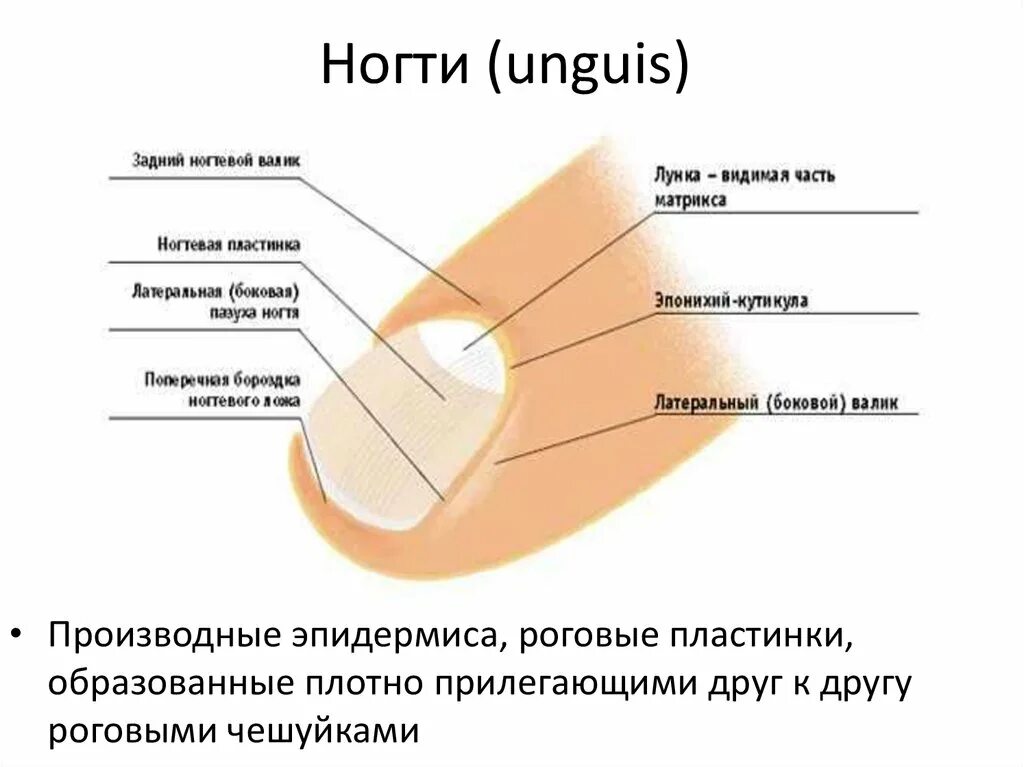 Ногти (unguis)

Задний ногтевой валик

Ногтевая пластинка

Латеральная (боковая) пазуха ногтя

Поперечная бороздка ногтевого ложа

Лунка – видимая часть матрикса

Эпонихий-кутикула

Латеральный (боковой) валик

• Производные эпидермиса, роговые пластинки, образованные плотно прилегающими друг к другу роговыми чешуйками